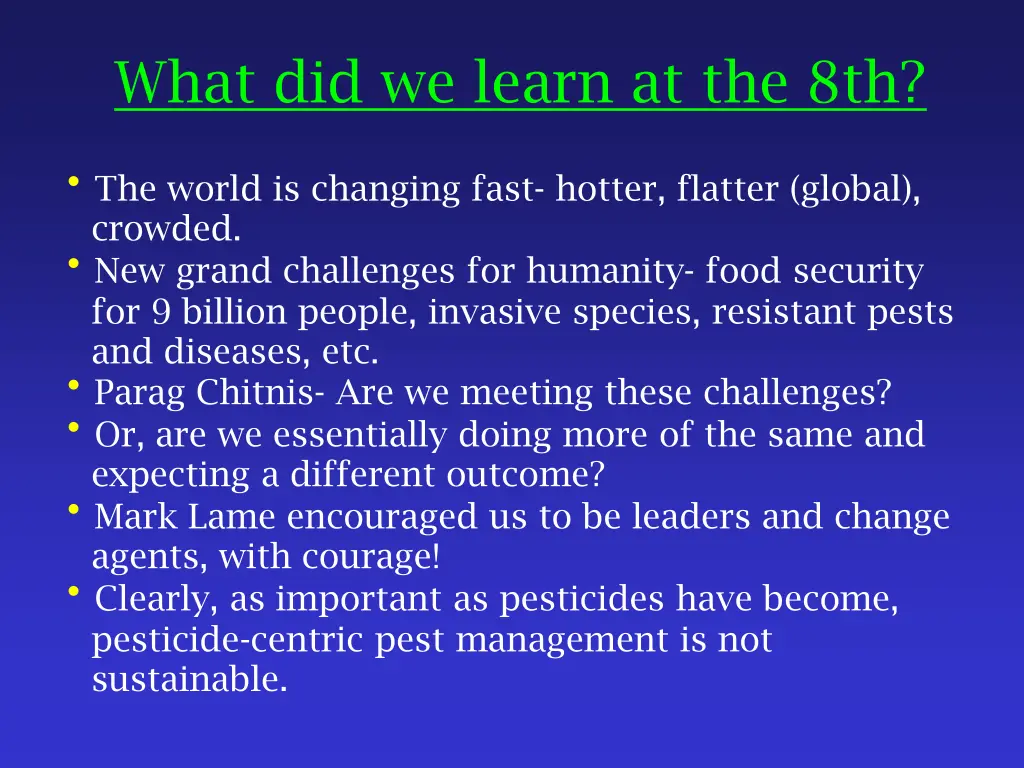 What did we learn at the 8th?

• The world is changing fast- hotter, flatter (global), crowded.
• New grand challenges for humanity- food security for 9 billion people, invasive species, resistant pests and diseases, etc.
• Parag Chitnis- Are we meeting these challenges?
• Or, are we essentially doing more of the same and expecting a different outcome?
• Mark Lame encouraged us to be leaders and change agents, with courage!
• Clearly, as important as pesticides have become, pesticide-centric pest management is not sustainable.